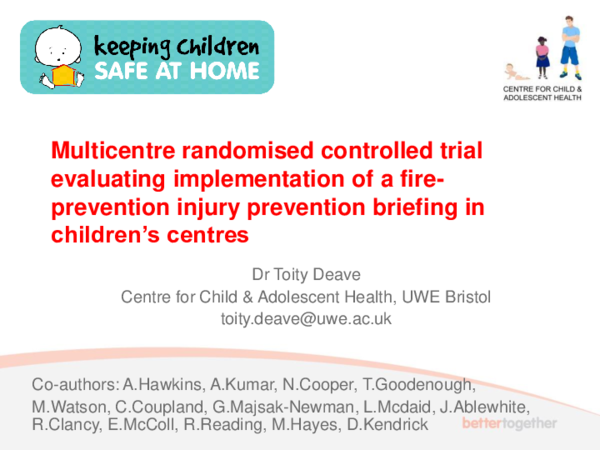 keeping children
SAFE AT HOME

CENTRE FOR CHILD & ADOLESCENT HEALTH

Multicentre randomised controlled trial evaluating implementation of a fire-prevention injury prevention briefing in children's centres

Dr Toity Deave
Centre for Child & Adolescent Health, UWE Bristol
toity.deave@uwe.ac.uk

Co-authors: A.Hawkins, A.Kumar, N.Cooper, T.Goodenough, M.Watson, C.Coupland, G.Majsak-Newman, L.Mcdaid, J.Ablewhite, R.Clancy, E.McColl, R.Reading, M.Hayes, D.Kendrick

bettertogether